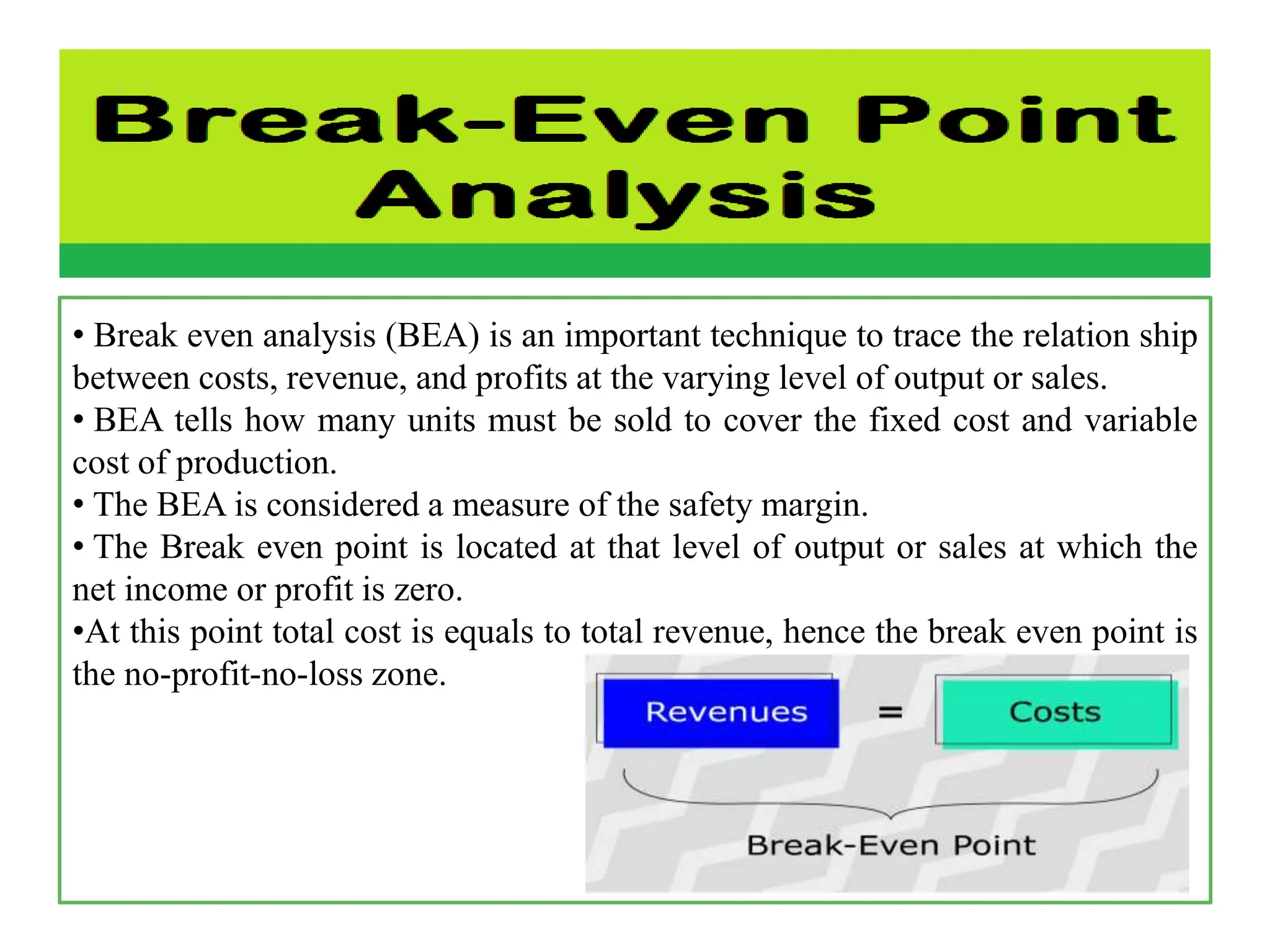 Break-Even Point Analysis

• Break even analysis (BEA) is an important technique to trace the relation ship between costs, revenue, and profits at the varying level of output or sales.
• BEA tells how many units must be sold to cover the fixed cost and variable cost of production.
• The BEA is considered a measure of the safety margin.
• The Break even point is located at that level of output or sales at which the net income or profit is zero.
•At this point total cost is equals to total revenue, hence the break even point is the no-profit-no-loss zone.

Revenues = Costs

Break-Even Point